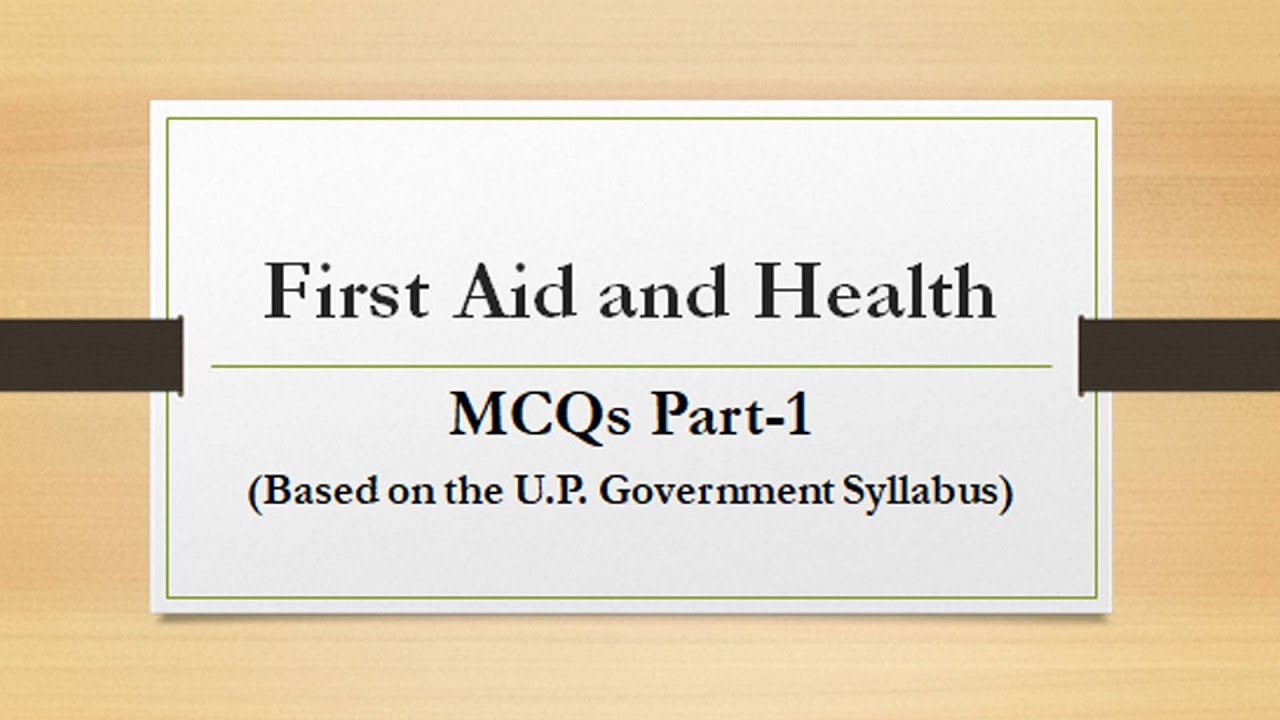 First Aid and Health

MCQs Part-1

(Based on the U.P. Government Syllabus)